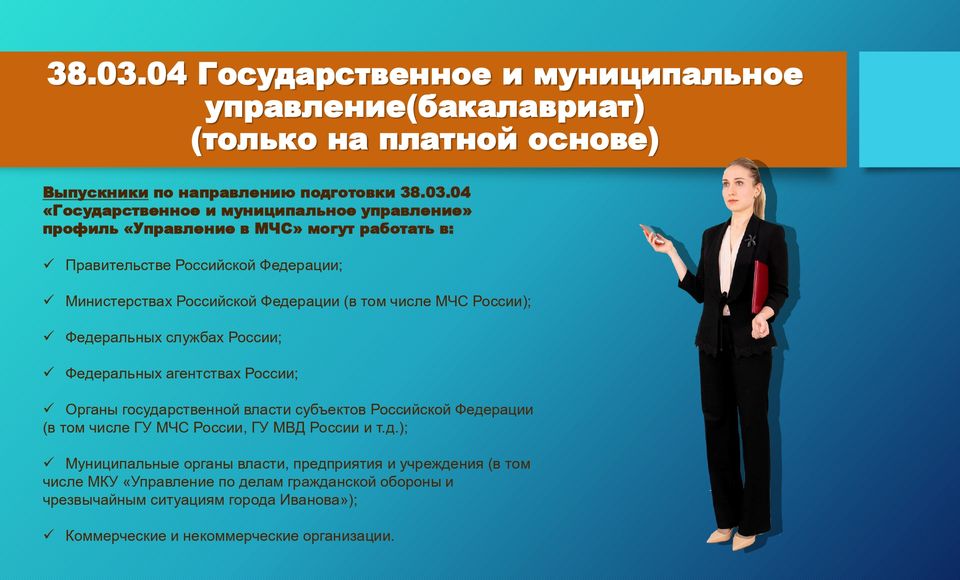 38.03.04 Государственное и муниципальное управление(бакалавриат) (только на платной основе)

Выпускники по направлению подготовки 38.03.04 «Государственное и муниципальное управление» профиль «Управление в МЧС» могут работать в:

✓ Правительстве Российской Федерации;

✓ Министерствах Российской Федерации (в том числе МЧС России);

✓ Федеральных службах России;

✓ Федеральных агентствах России;

✓ Органы государственной власти субъектов Российской Федерации (в том числе ГУ МЧС России, ГУ МВД России и т.д.);

✓ Муниципальные органы власти, предприятия и учреждения (в том числе МКУ «Управление по делам гражданской обороны и чрезвычайным ситуациям города Иванова»);

✓ Коммерческие и некоммерческие организации.